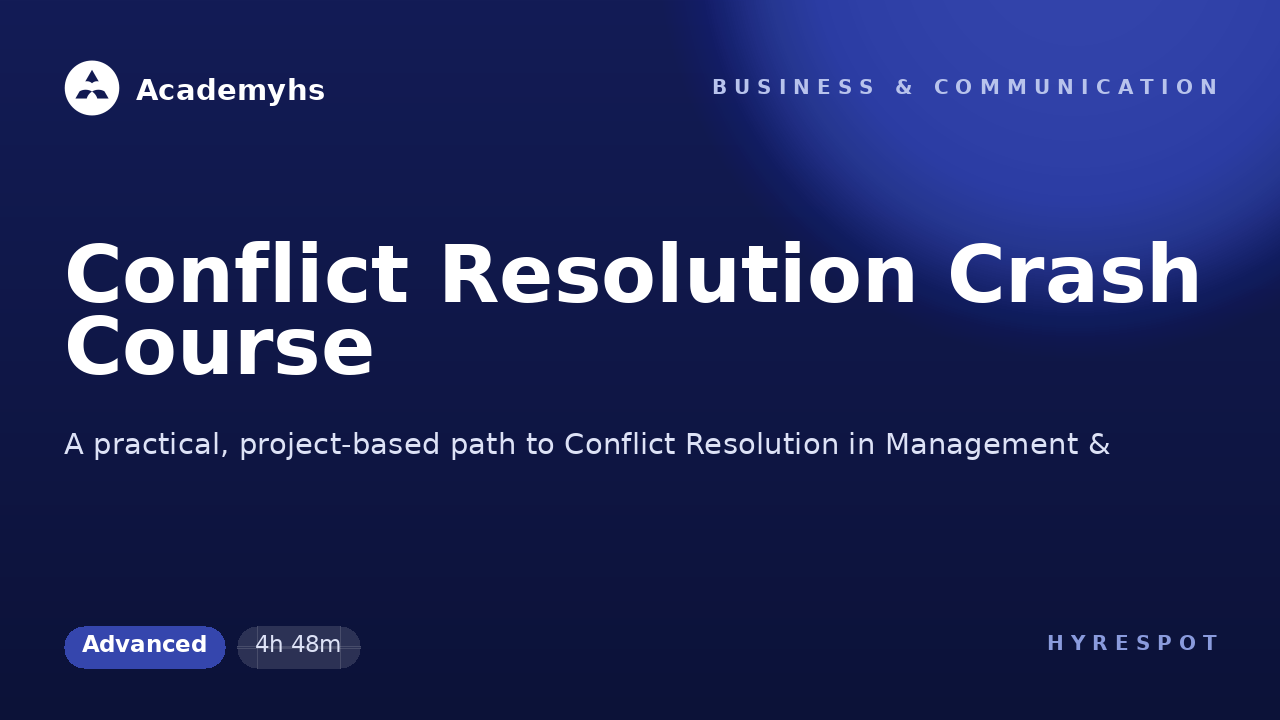 Academyhs

BUSINESS & COMMUNICATION

Conflict Resolution Crash Course

A practical, project-based path to Conflict Resolution in Management &

Advanced

4h 48m

HYRESPOT